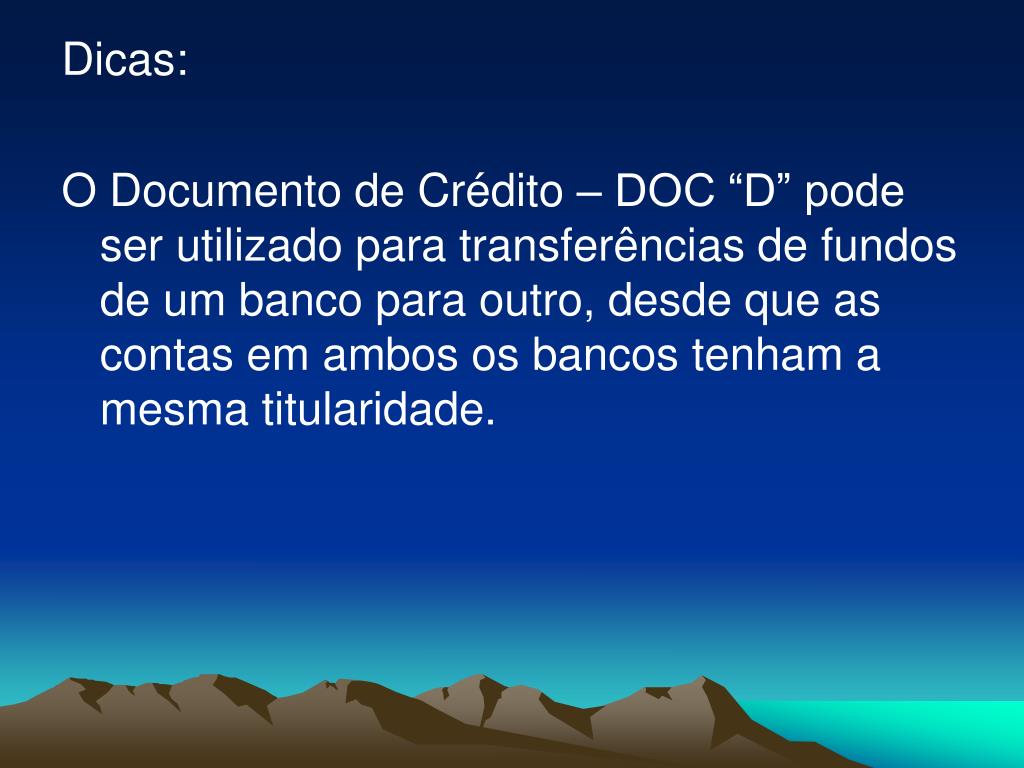 Dicas:

O Documento de Crédito – DOC “D” pode ser utilizado para transferências de fundos de um banco para outro, desde que as contas em ambos os bancos tenham a mesma titularidade.